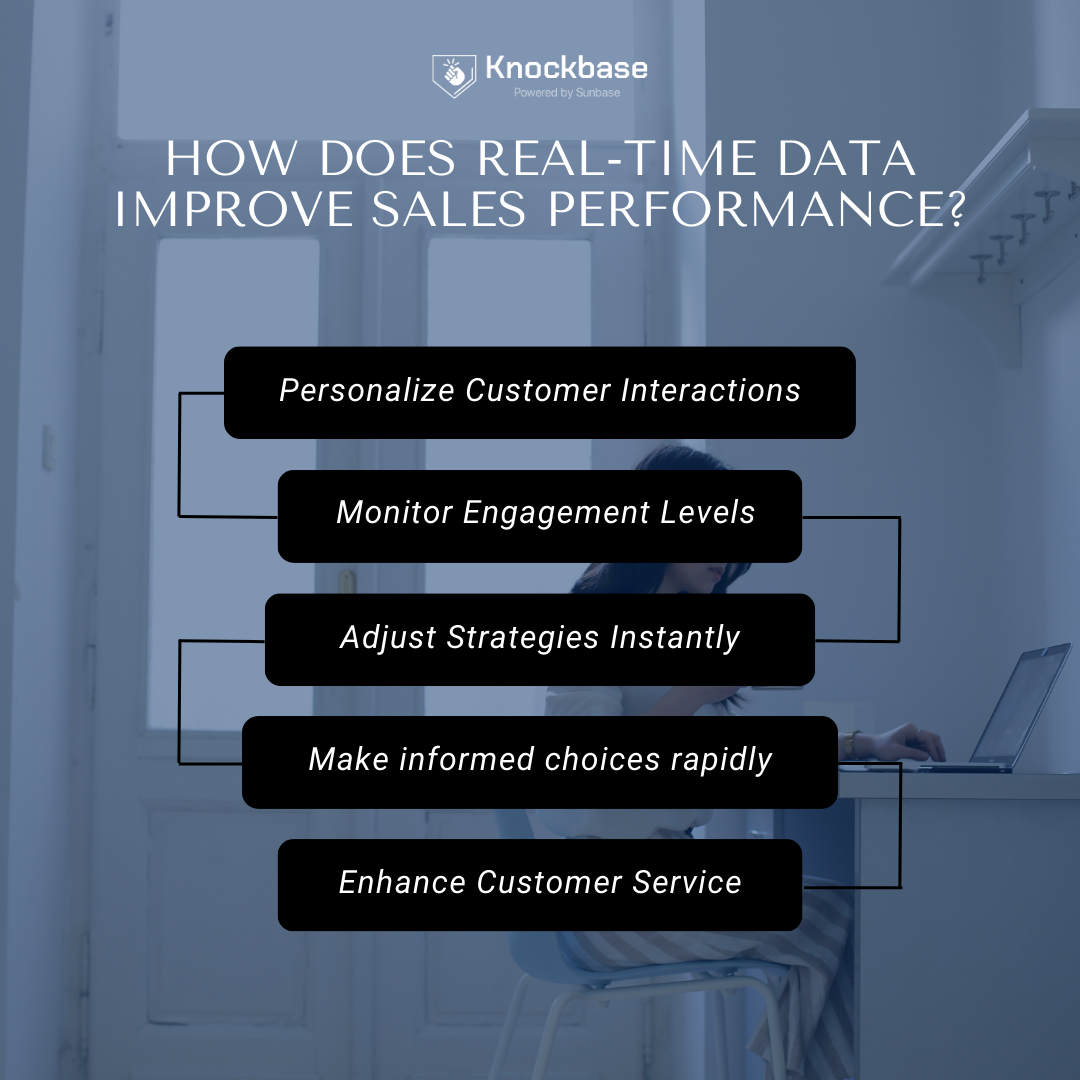 Knockbase
Powered by Sunbase

HOW DOES REAL-TIME DATA IMPROVE SALES PERFORMANCE?

Personalize Customer Interactions

Monitor Engagement Levels

Adjust Strategies Instantly

Make informed choices rapidly

Enhance Customer Service